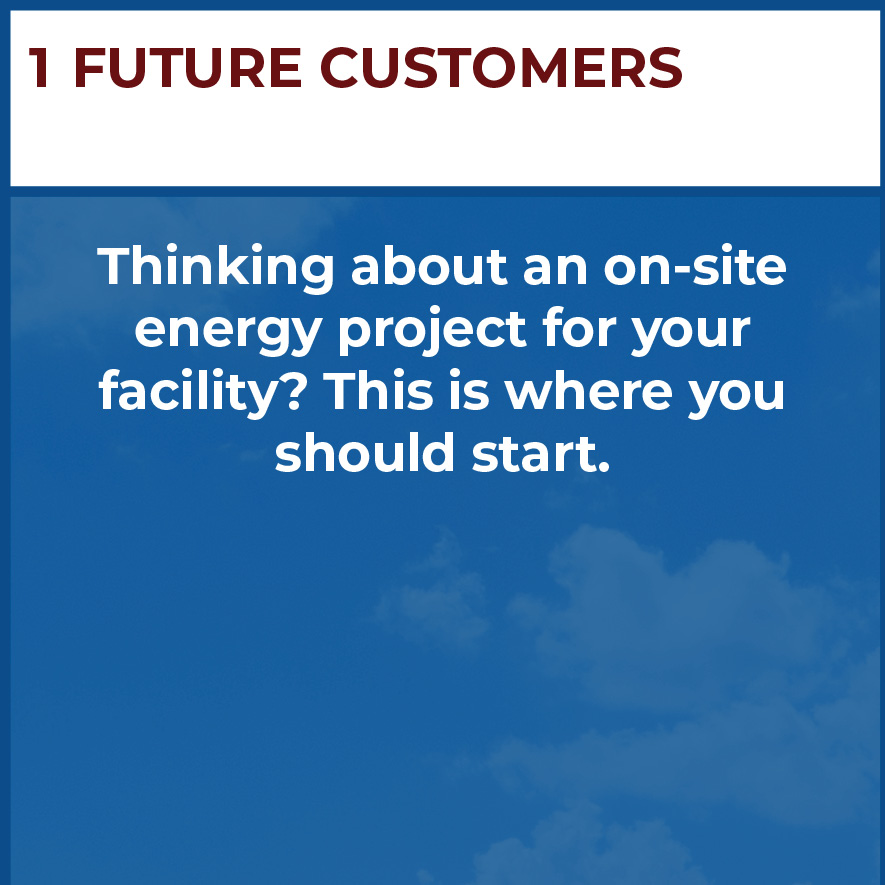 1 FUTURE CUSTOMERS

Thinking about an on-site energy project for your facility? This is where you should start.